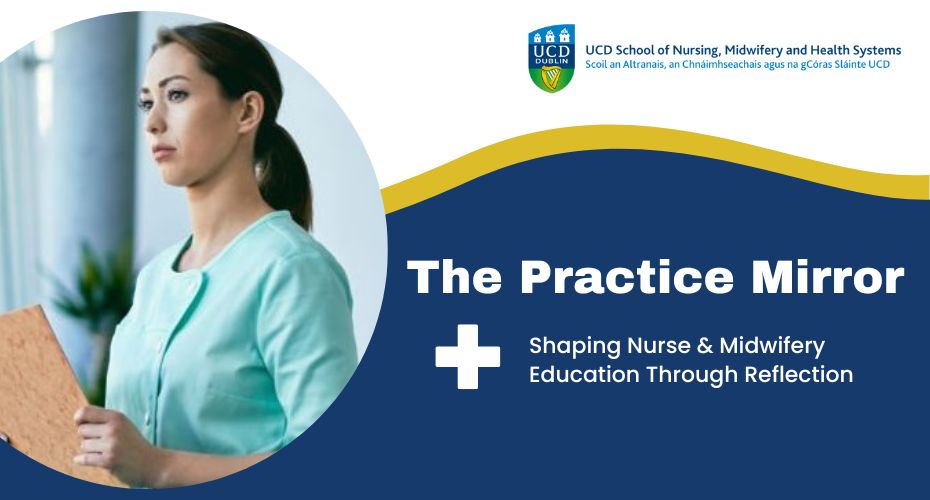 UCD DUBLIN

UCD School of Nursing, Midwifery and Health Systems
Scoil an Altranais, an Chnáimhseachais agus na gCóras Sláinte UCD

The Practice Mirror

Shaping Nurse & Midwifery Education Through Reflection